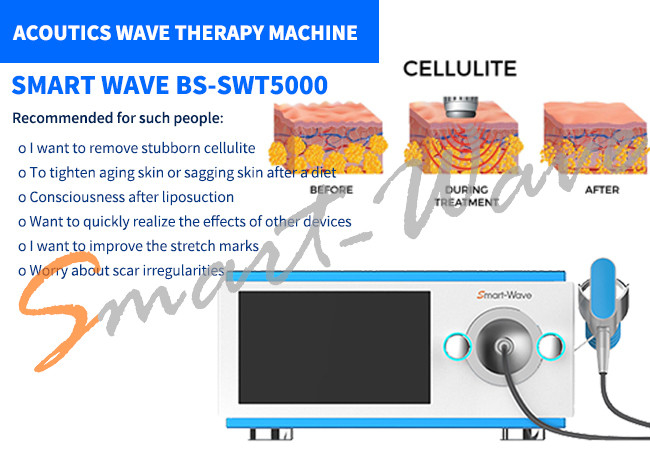 ACOUTICS WAVE THERAPY MACHINE

SMART WAVE BS-SWT5000

Recommended for such people:

o I want to remove stubborn cellulite
o To tighten aging skin or sagging skin after a diet
o Consciousness after liposuction
o Want to quickly realize the effects of other devices
o I want to improve the stretch marks
o Worry about scar irregularities

CELLULITE

BEFORE

DURING TREATMENT

AFTER

Smart-Wave

Smart-Wave